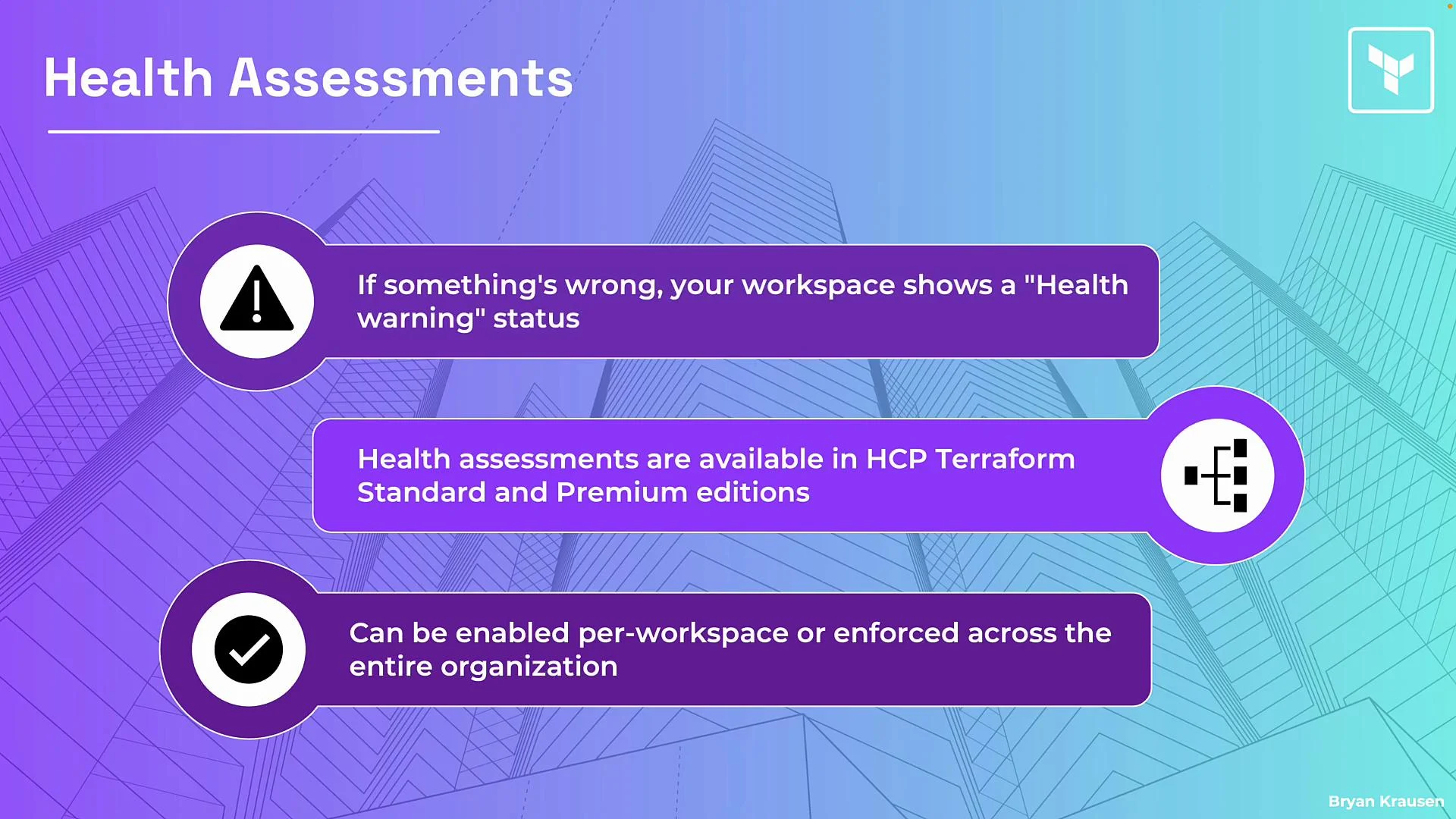 Health Assessments

If something's wrong, your workspace shows a "Health warning" status

Health assessments are available in HCP Terraform Standard and Premium editions

Can be enabled per-workspace or enforced across the entire organization

Bryan Krausen